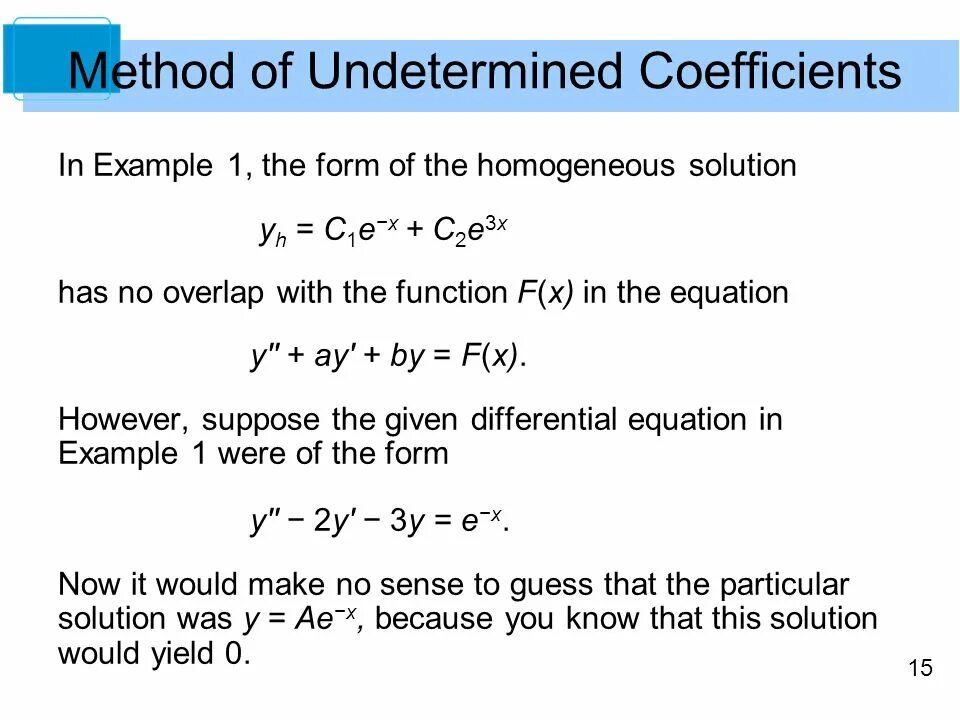 Method of Undetermined Coefficients

In Example 1, the form of the homogeneous solution

$y_h = C_1e^{-x} + C_2e^{3x}$

has no overlap with the function $F(x)$ in the equation

$y'' + ay' + by = F(x)$.

However, suppose the given differential equation in Example 1 were of the form

$y'' - 2y' - 3y = e^{-x}$.

Now it would make no sense to guess that the particular solution was $y = Ae^{-x}$, because you know that this solution would yield 0.

15